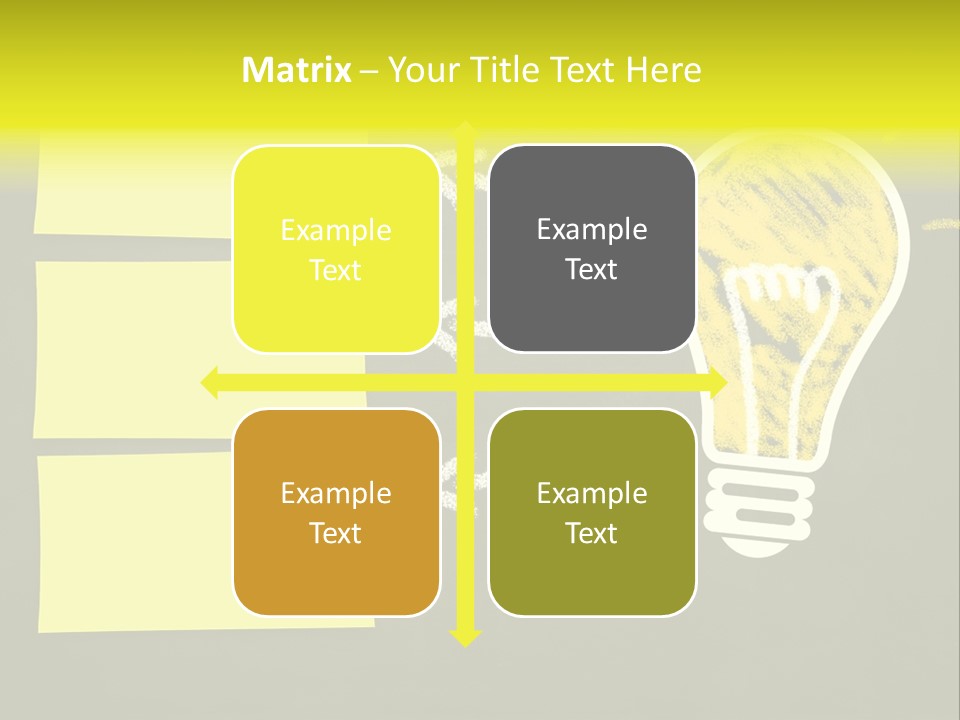 Matrix – Your Title Text Here

Example Text

Example Text

Example Text

Example Text